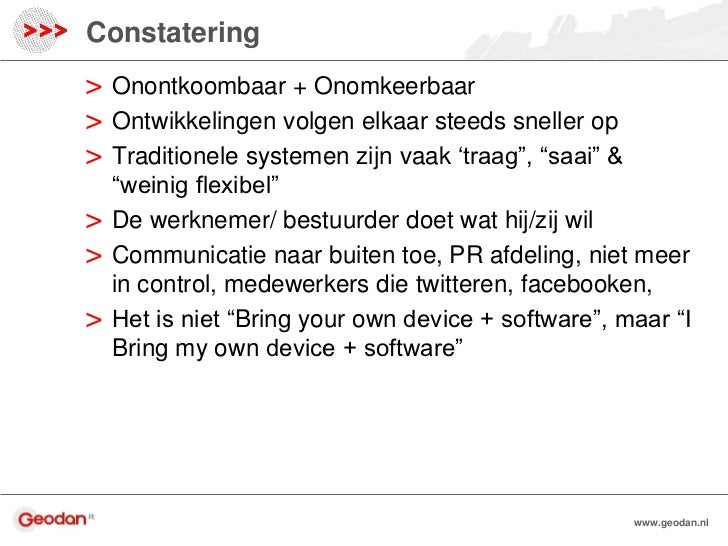 >>> Constatering

> Onontkoombaar + Onomkeerbaar

> Ontwikkelingen volgen elkaar steeds sneller op

> Traditionele systemen zijn vaak ‘traag”, “saai” & “weinig flexibel”

> De werknemer/ bestuurder doet wat hij/zij wil

> Communicatie naar buiten toe, PR afdeling, niet meer in control, medewerkers die twitteren, facebooken,

> Het is niet “Bring your own device + software”, maar “I Bring my own device + software”

Geodan it

www.geodan.nl